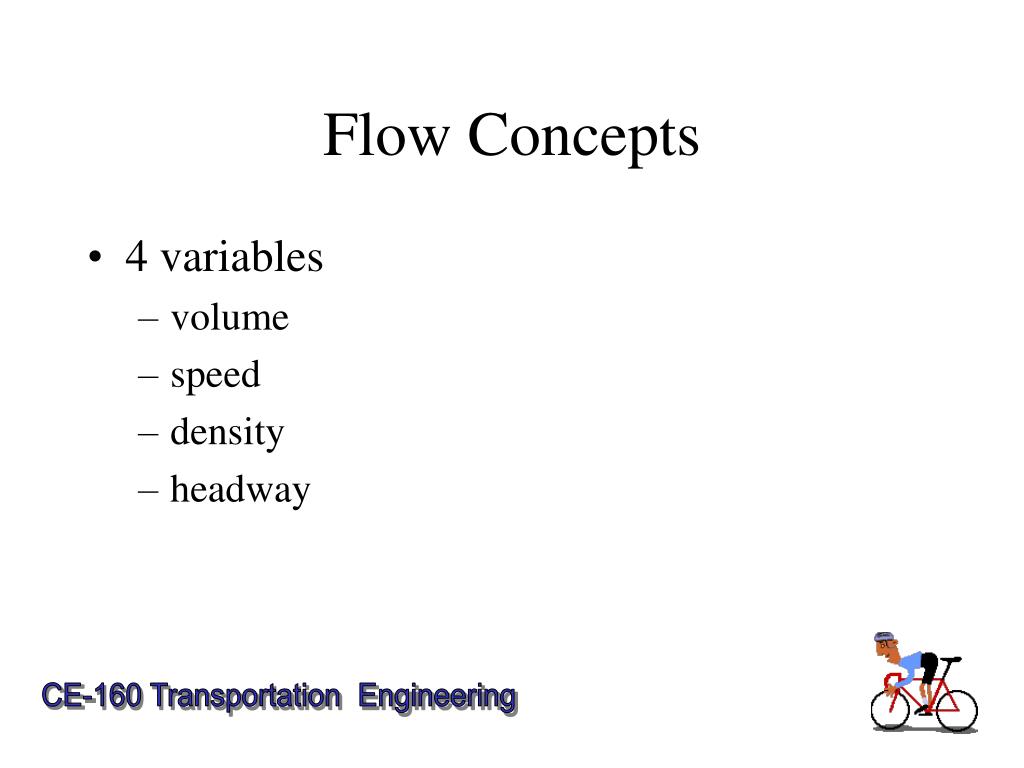 Flow Concepts

• 4 variables
– volume
– speed
– density
– headway

CE-160 Transportation Engineering